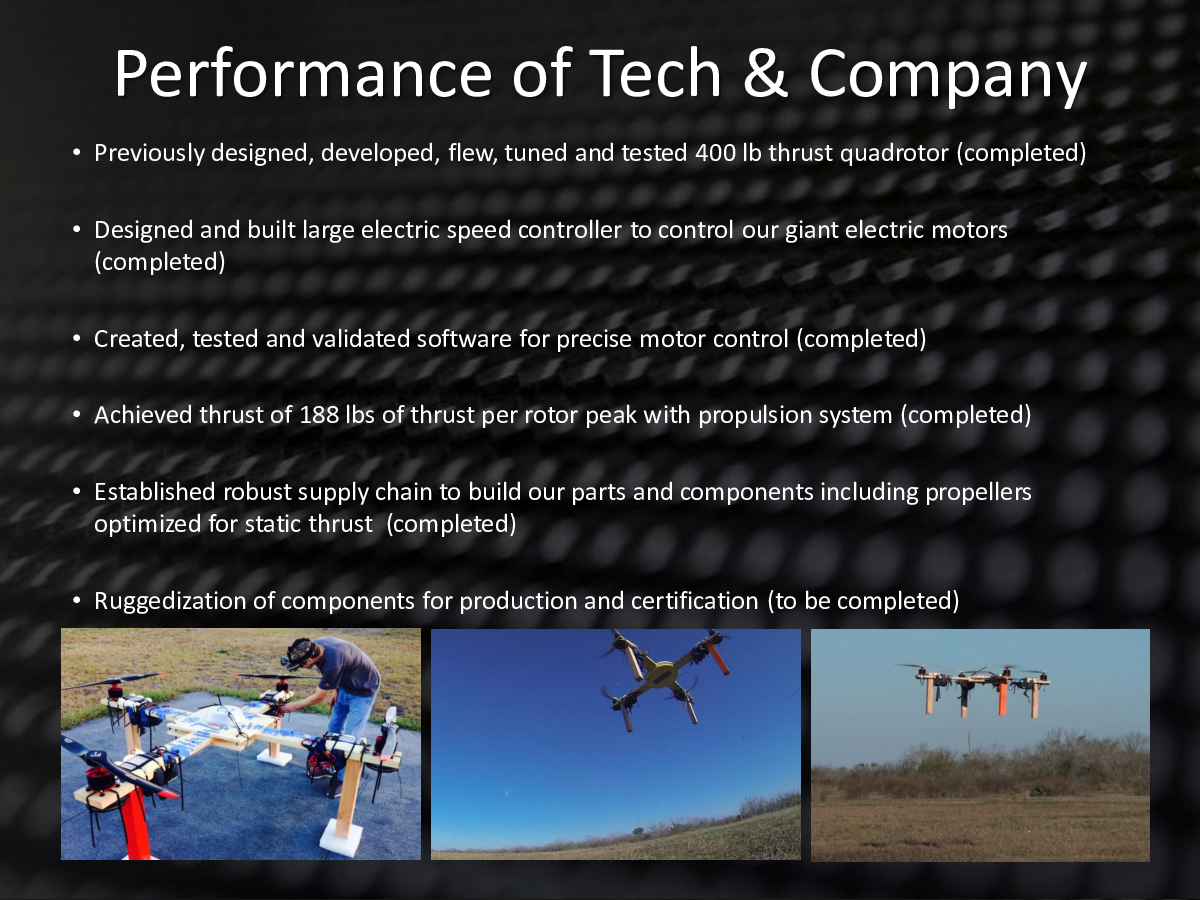 Performance of Tech & Company

• Previously designed, developed, flew, tuned and tested 400 lb thrust quadrotor (completed)

• Designed and built large electric speed controller to control our giant electric motors (completed)

• Created, tested and validated software for precise motor control (completed)

• Achieved thrust of 188 lbs of thrust per rotor peak with propulsion system (completed)

• Established robust supply chain to build our parts and components including propellers optimized for static thrust (completed)

• Ruggedization of components for production and certification (to be completed)